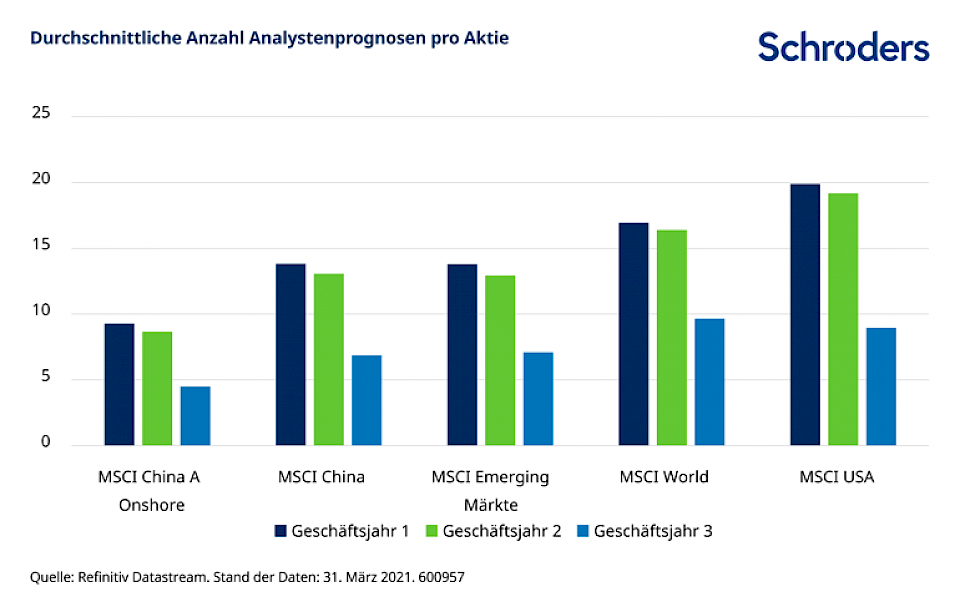 Durchschnittliche Anzahl Analystenprognosen pro Aktie

Schroders

25
20
15
10
5
0

MSCI China A Onshore
MSCI China
MSCI Emerging Märkte
MSCI World
MSCI USA

Geschäftsjahr 1
Geschäftsjahr 2
Geschäftsjahr 3

Quelle: Refinitiv Datastream. Stand der Daten: 31. März 2021. 600957